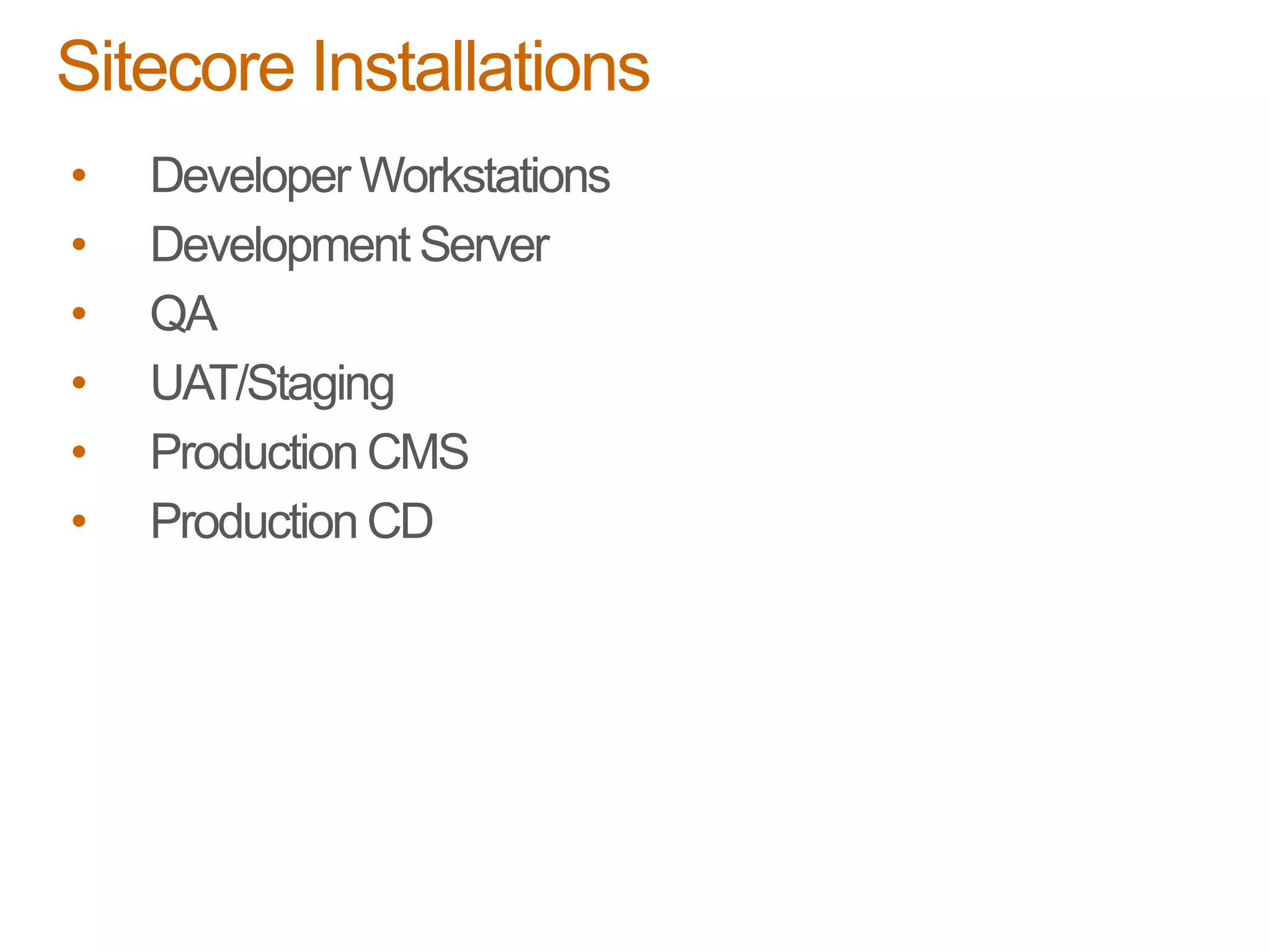 Sitecore Installations

• Developer Workstations
• Development Server
• QA
• UAT/Staging
• Production CMS
• Production CD